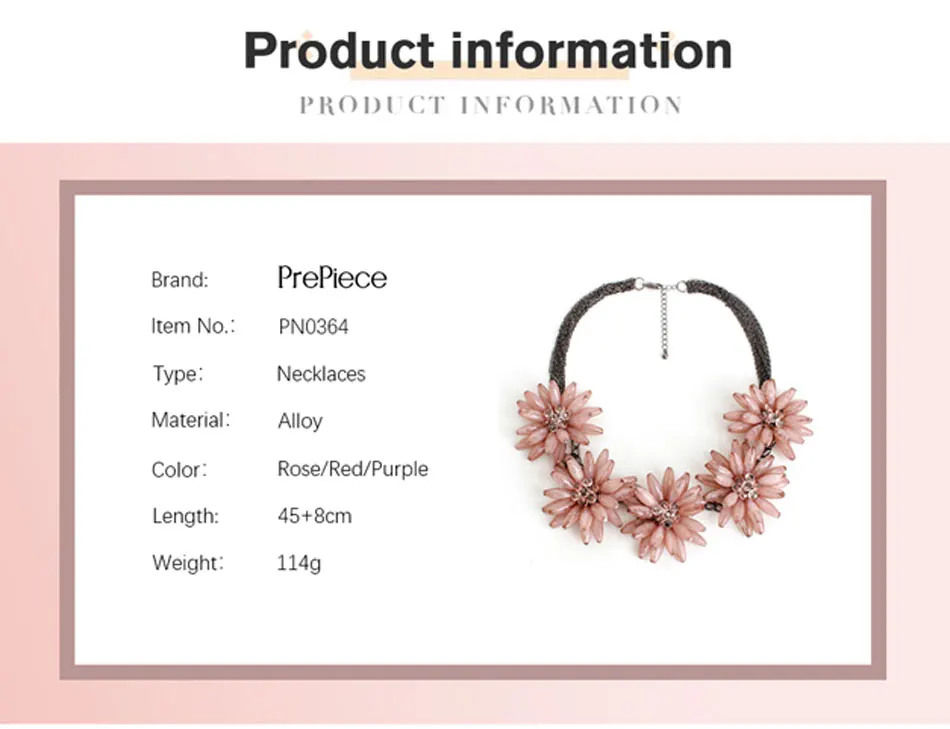 Product information

PRODUCT INFORMATION

Brand: PrePiece

Item No.: PN0364

Type: Necklaces

Material: Alloy

Color: Rose/Red/Purple

Length: 45+8cm

Weight: 114g